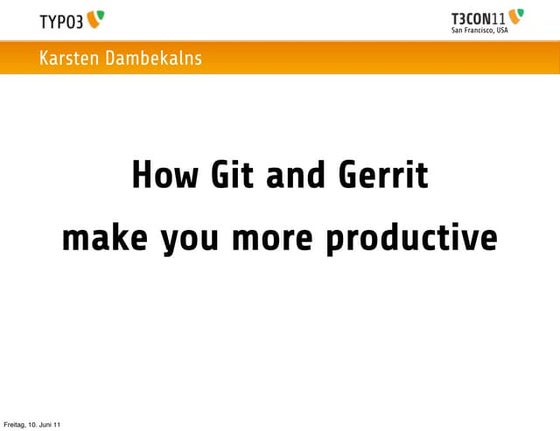 TYPO3

T3CON11
San Francisco, USA

Karsten Dambekalns

How Git and Gerrit
make you more productive

Freitag, 10. Juni 11